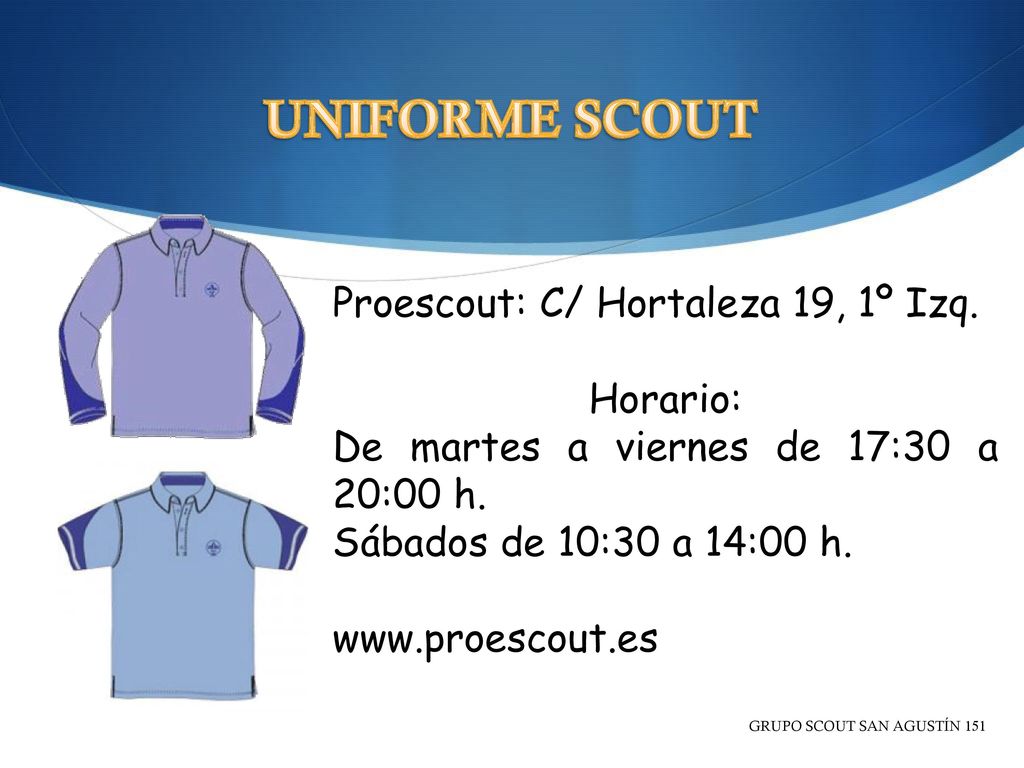 UNIFORME SCOUT

Proescout: C/ Hortaleza 19, 1º Izq.

Horario:
De martes a viernes de 17:30 a 20:00 h.
Sábados de 10:30 a 14:00 h.

www.proescout.es

GRUPO SCOUT SAN AGUSTÍN 151